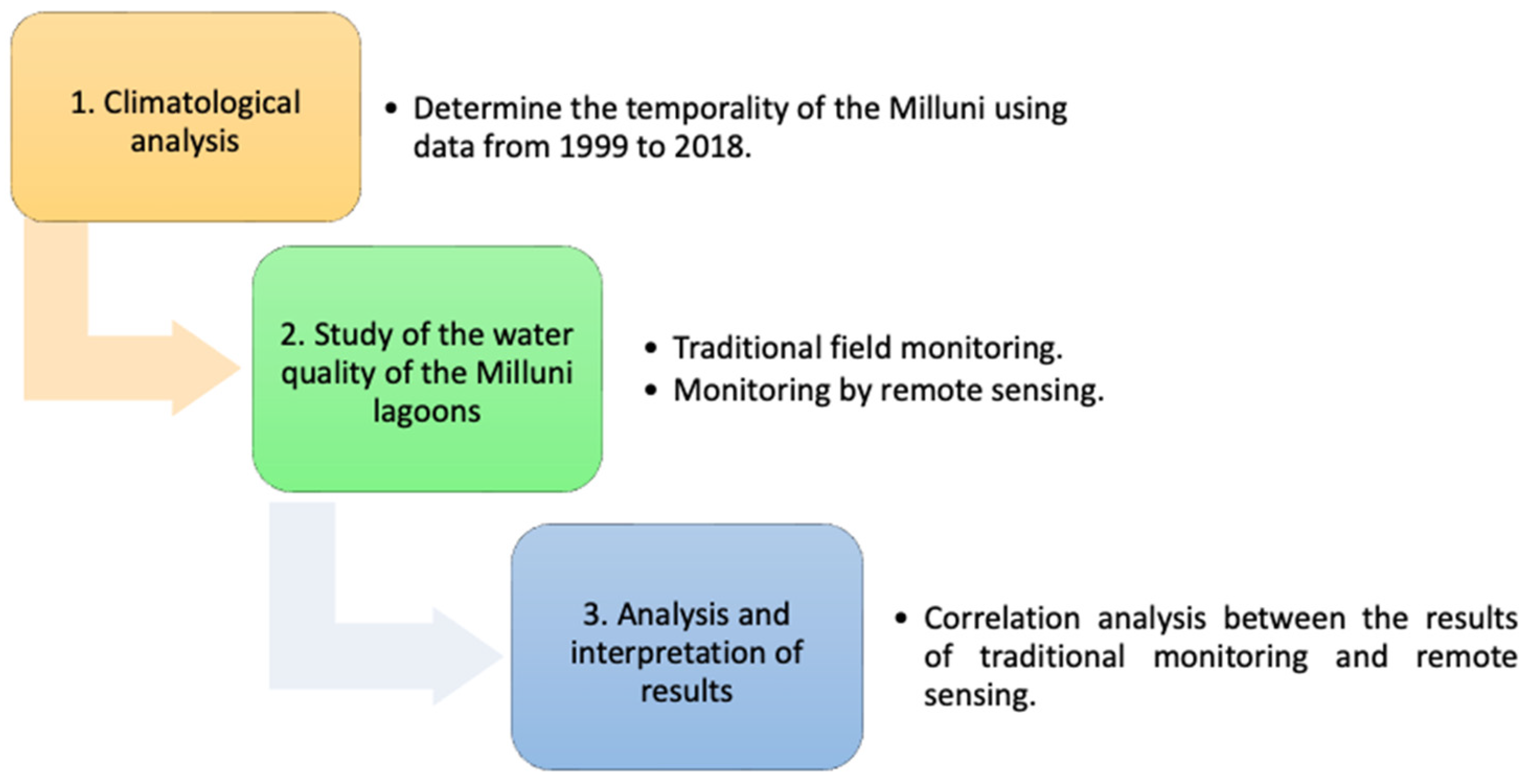 1. Climatological analysis

• Determine the temporality of the Milluni using data from 1999 to 2018.

2. Study of the water quality of the Milluni lagoons

• Traditional field monitoring.
• Monitoring by remote sensing.

3. Analysis and interpretation of results

• Correlation analysis between the results of traditional monitoring and remote sensing.